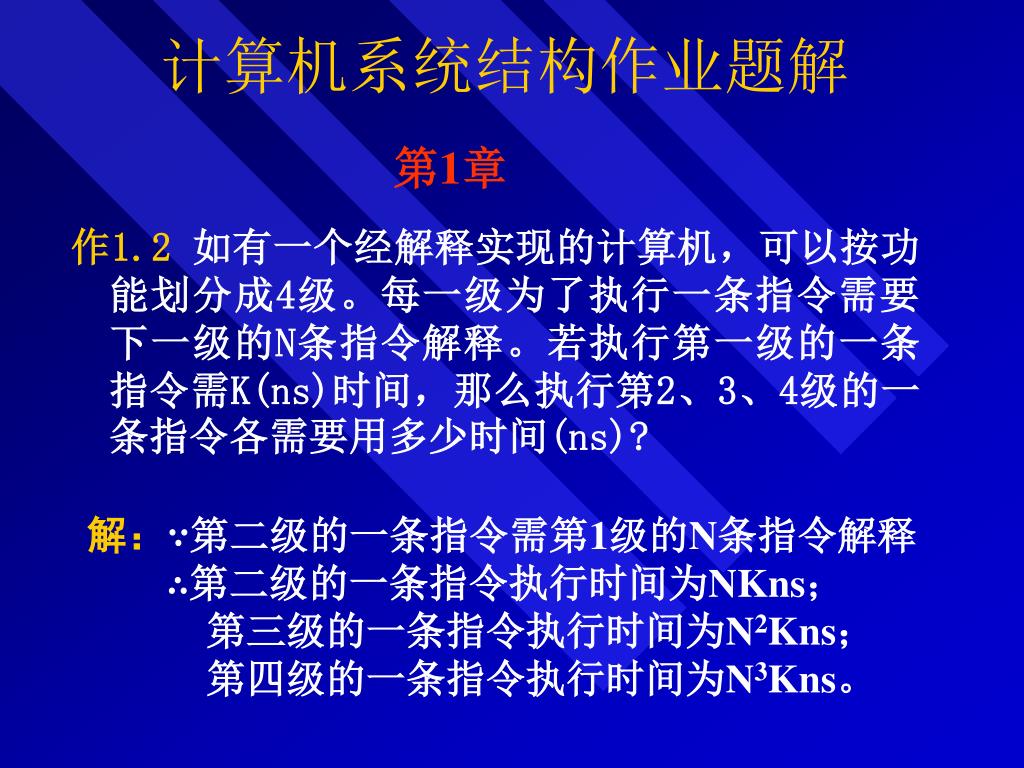 计算机系统结构作业题解

第1章

作1.2 如有一个经解释实现的计算机，可以按功能划分成4级。每一级为了执行一条指令需要下一级的N条指令解释。若执行第一级的一条指令需K(ns)时间，那么执行第2、3、4级的一条指令各需要用多少时间(ns)？

解：∵第二级的一条指令需第1级的N条指令解释
∴第二级的一条指令执行时间为NKns；
第三级的一条指令执行时间为$N^2$Kns；
第四级的一条指令执行时间为$N^3$Kns。